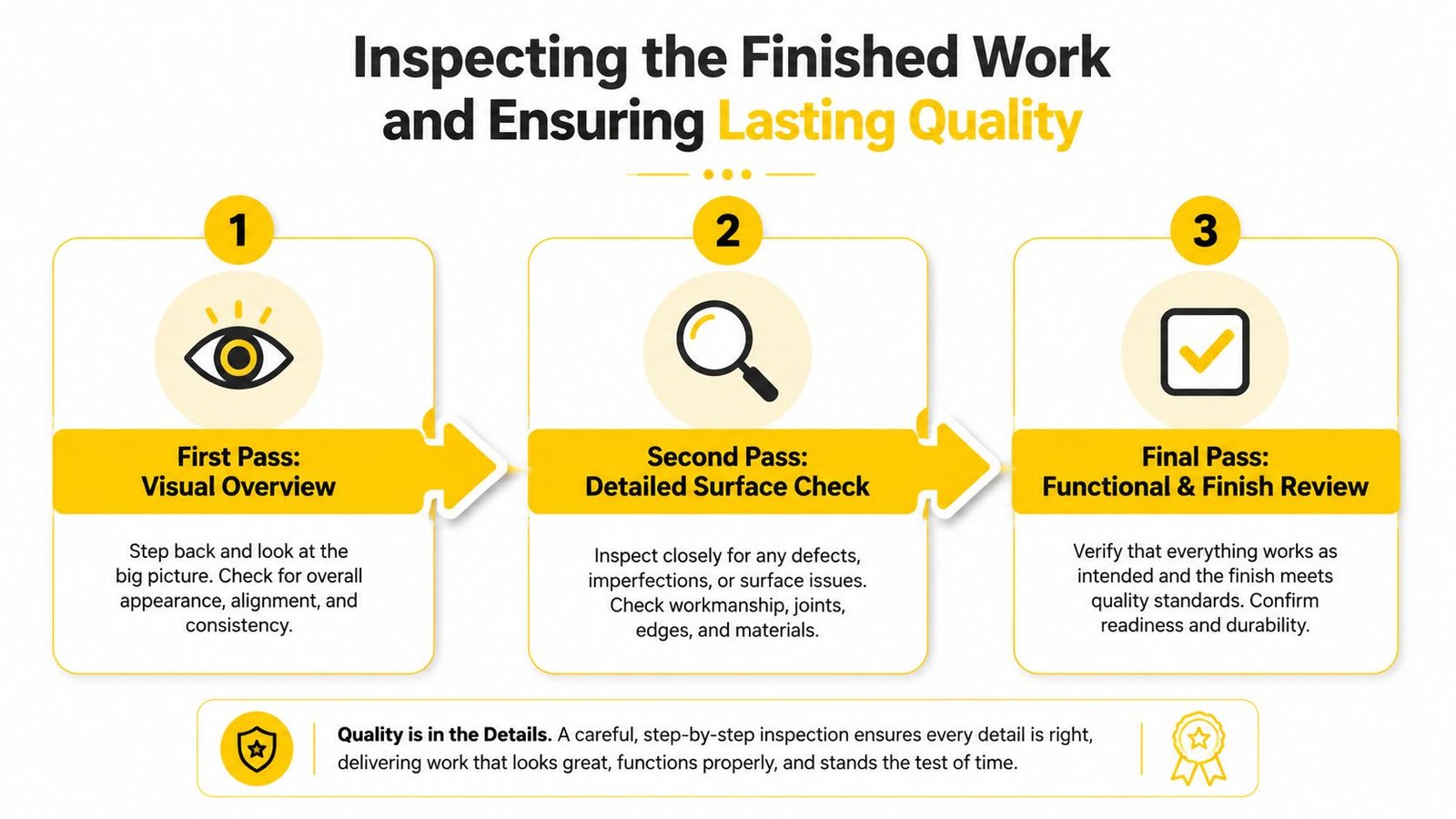 Inspecting the Finished Work and Ensuring Lasting Quality

1

First Pass: Visual Overview

Step back and look at the big picture. Check for overall appearance, alignment, and consistency.

2

Second Pass: Detailed Surface Check

Inspect closely for any defects, imperfections, or surface issues. Check workmanship, joints, edges, and materials.

3

Final Pass: Functional & Finish Review

Verify that everything works as intended and the finish meets quality standards. Confirm readiness and durability.

Quality is in the Details. A careful, step-by-step inspection ensures every detail is right, delivering work that looks great, functions properly, and stands the test of time.